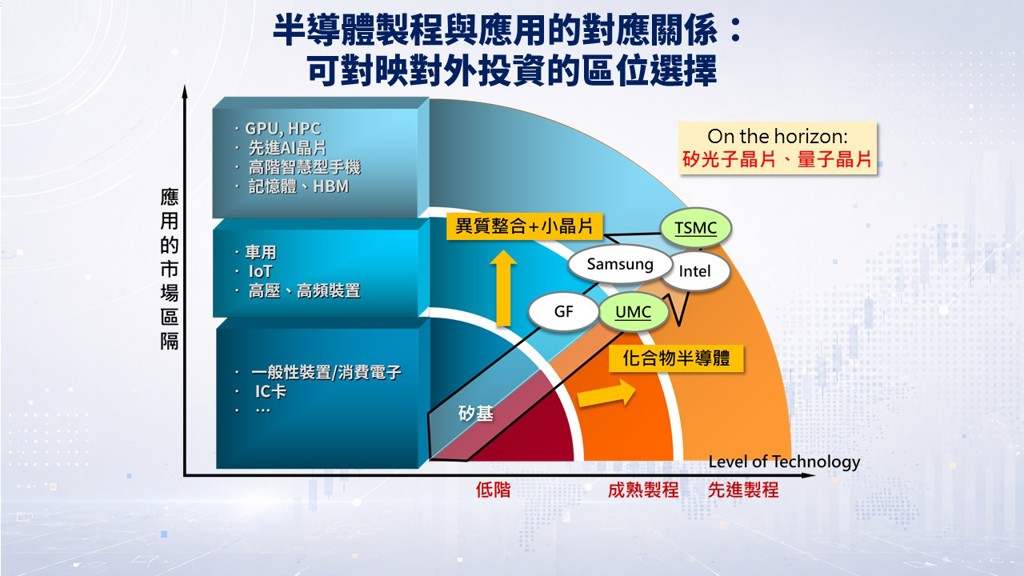 半導體製程與應用的對應關係：
可對映對外投資的區位選擇

應用的市場區隔

· GPU, HPC
· 先進AI晶片
· 高階智慧型手機
· 記憶體、HBM

· 車用
· IoT
· 高壓、高頻裝置

· 一般性裝置/消費電子
· IC卡
· …

On the horizon:
矽光子晶片、量子晶片

異質整合+小晶片

TSMC
Samsung
Intel
GF
UMC

化合物半導體

矽基

Level of Technology

低階
成熟製程
先進製程